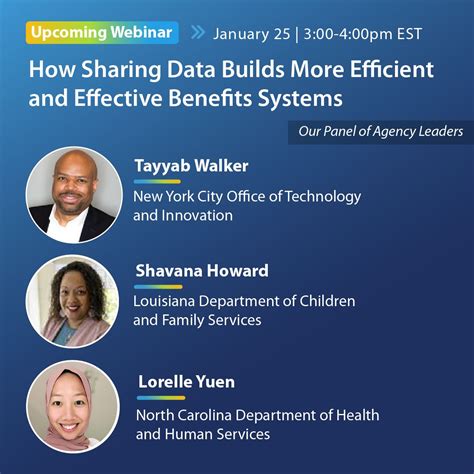 Upcoming Webinar

January 25 | 3:00-4:00pm EST

How Sharing Data Builds More Efficient and Effective Benefits Systems

Our Panel of Agency Leaders

Tayyab Walker

New York City Office of Technology and Innovation

Shavana Howard

Louisiana Department of Children and Family Services

Lorelle Yuen

North Carolina Department of Health and Human Services